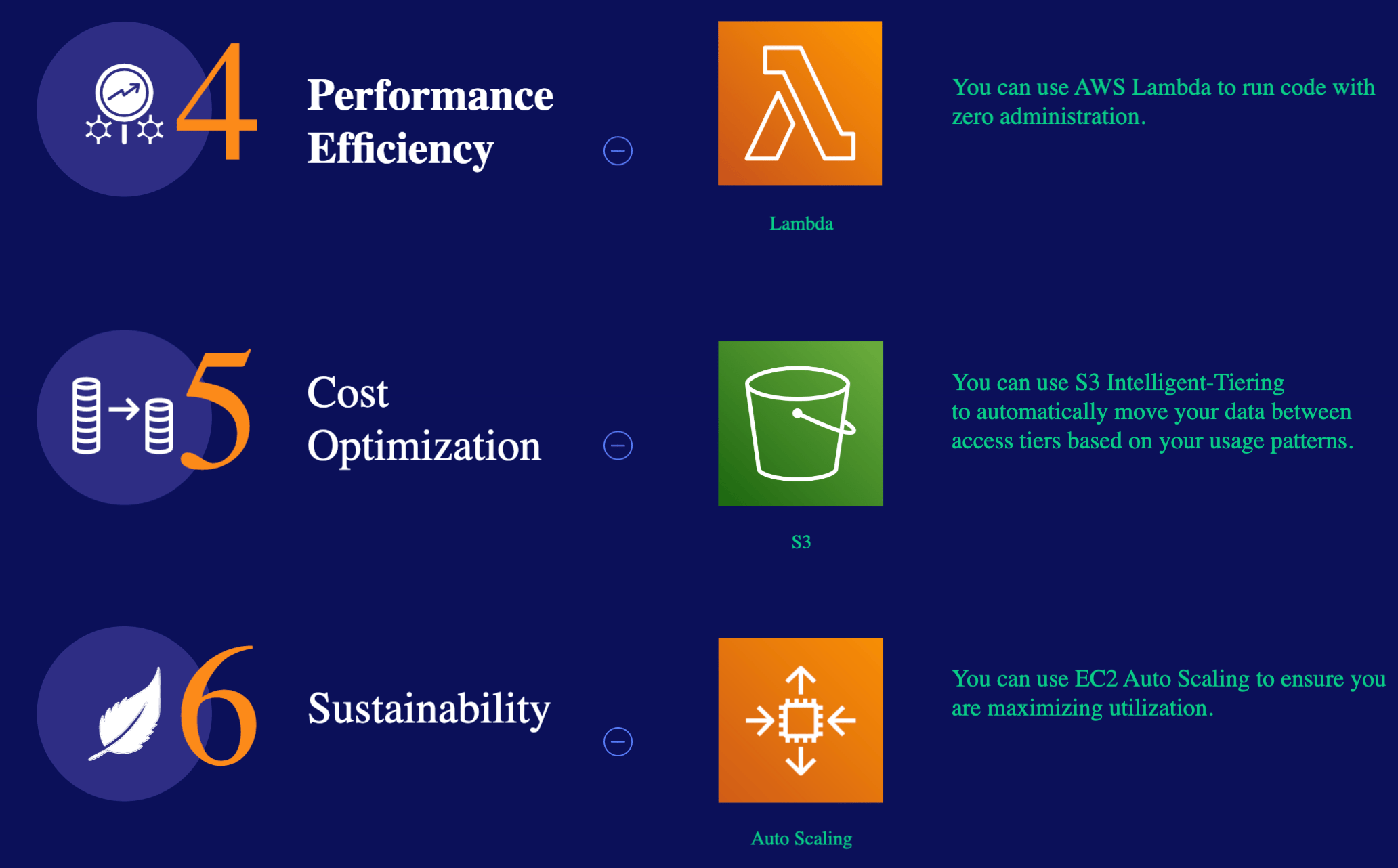 4 Performance Efficiency

Lambda

You can use AWS Lambda to run code with zero administration.

5 Cost Optimization

S3

You can use S3 Intelligent-Tiering to automatically move your data between access tiers based on your usage patterns.

6 Sustainability

Auto Scaling

You can use EC2 Auto Scaling to ensure you are maximizing utilization.